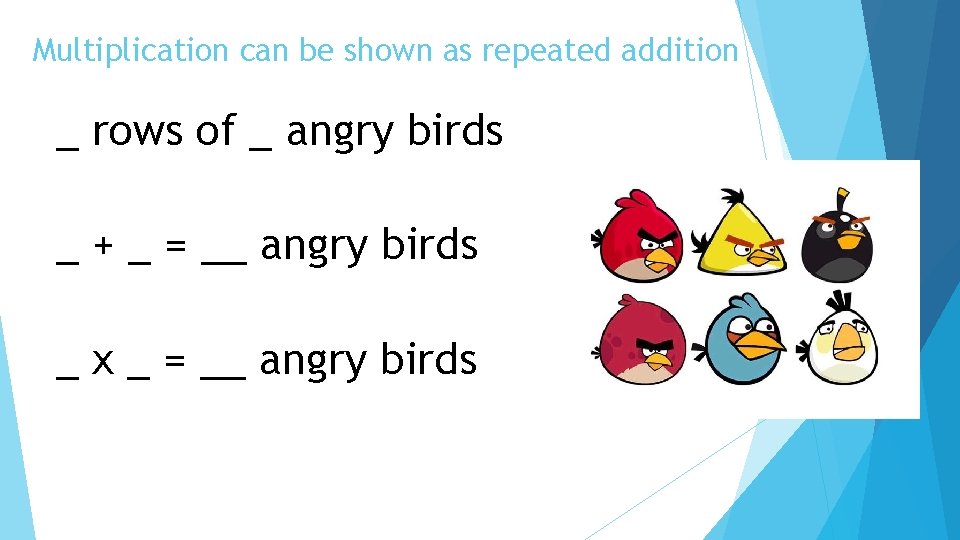 Multiplication can be shown as repeated addition

_ rows of _ angry birds

_ + _ = __ angry birds

_ x _ = __ angry birds